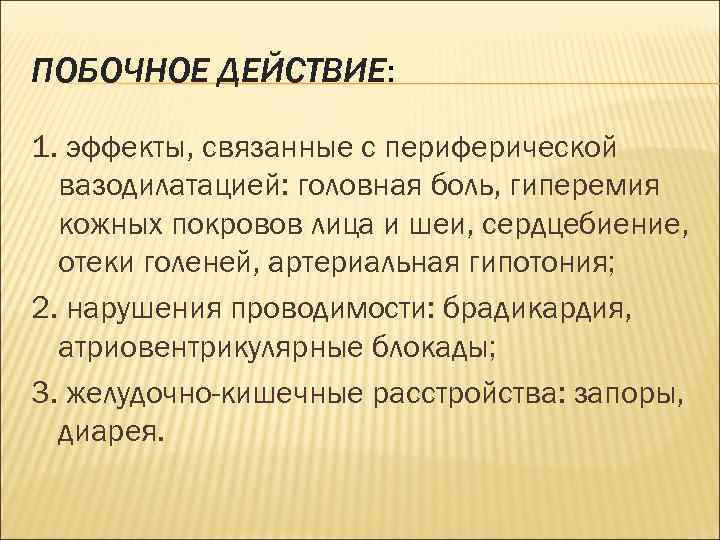 ПОБОЧНОЕ ДЕЙСТВИЕ:

1. эффекты, связанные с периферической вазодилатацией: головная боль, гиперемия кожных покровов лица и шеи, сердцебиение, отеки голеней, артериальная гипотония;

2. нарушения проводимости: брадикардия, атриовентрикулярные блокады;

3. желудочно-кишечные расстройства: запоры, диарея.